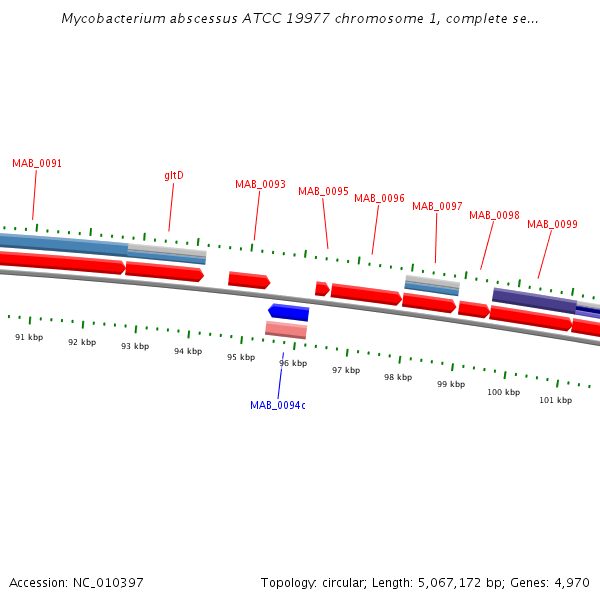 Mycobacterium abscessus ATCC 19977 chromosome 1, complete se...

MAB_0091
gltD
MAB_0093
MAB_0095
MAB_0096
MAB_0097
MAB_0098
MAB_0099

91 kbp
92 kbp
93 kbp
94 kbp
95 kbp
96 kbp
97 kbp
98 kbp
99 kbp
100 kbp
101 kbp

MAB_0094c

Accession: NC_010397
Topology: circular; Length: 5,067,172 bp; Genes: 4,970